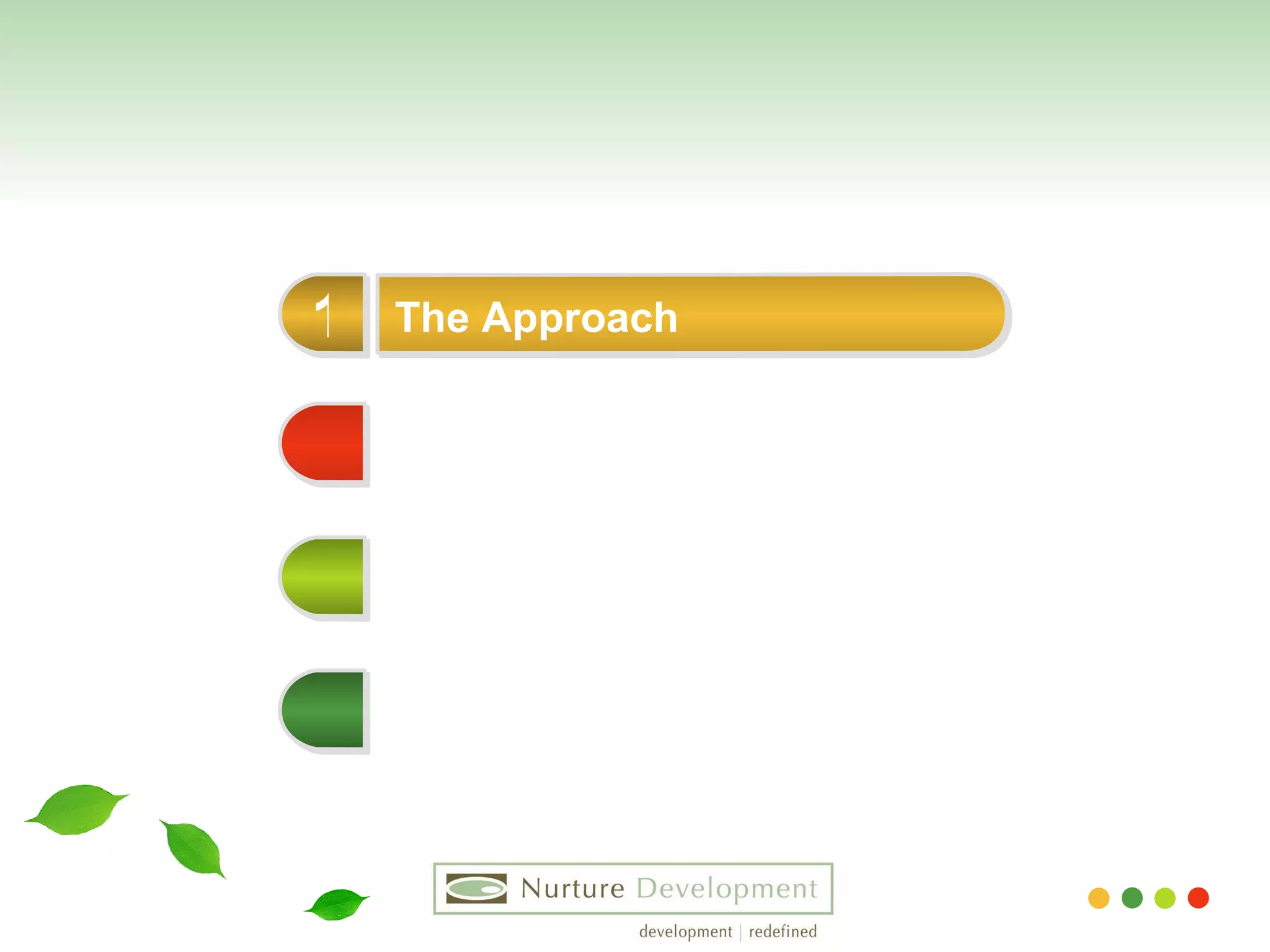 1 The Approach

Nurture Development

development | redefined